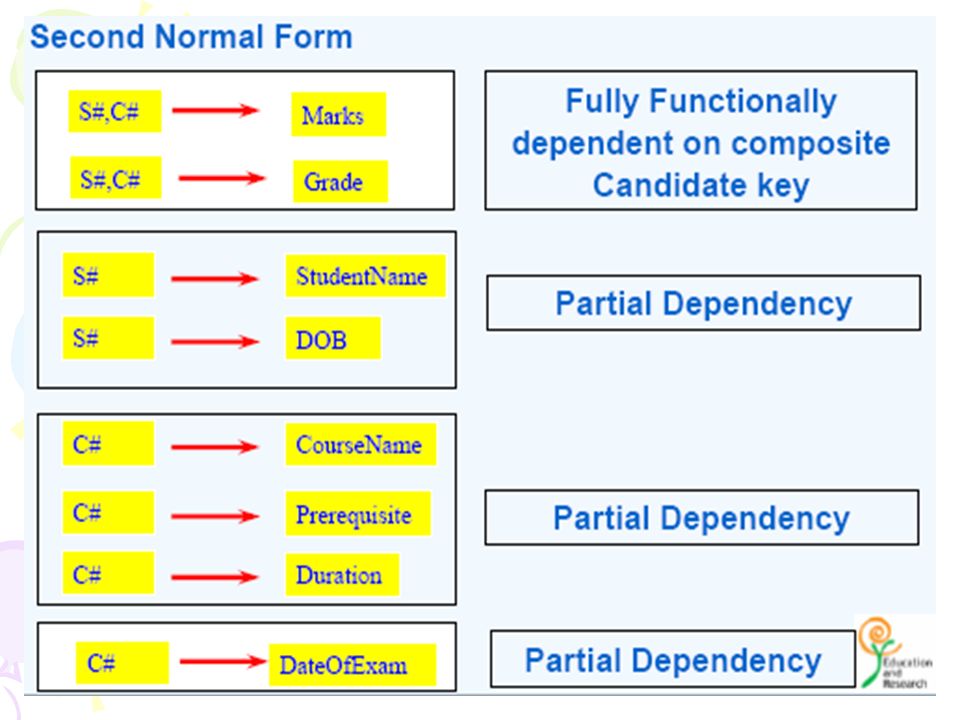 Second Normal Form

S#,C# → Marks
S#,C# → Grade

Fully Functionally dependent on composite Candidate key

S# → StudentName
S# → DOB

Partial Dependency

C# → CourseName
C# → Prerequisite
C# → Duration

Partial Dependency

C# → DateOfExam

Partial Dependency

Education and Research